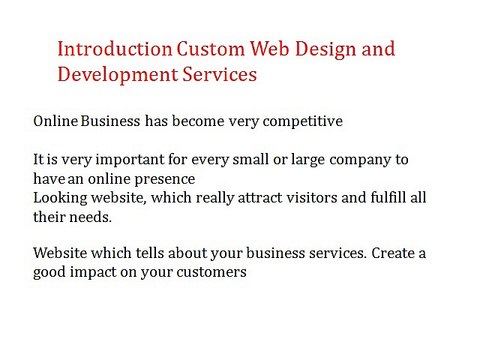 Introduction Custom Web Design and Development Services

Online Business has become very competitive

It is very important for every small or large company to have an online presence
Looking website, which really attract visitors and fulfill all their needs.

Website which tells about your business services. Create a good impact on your customers